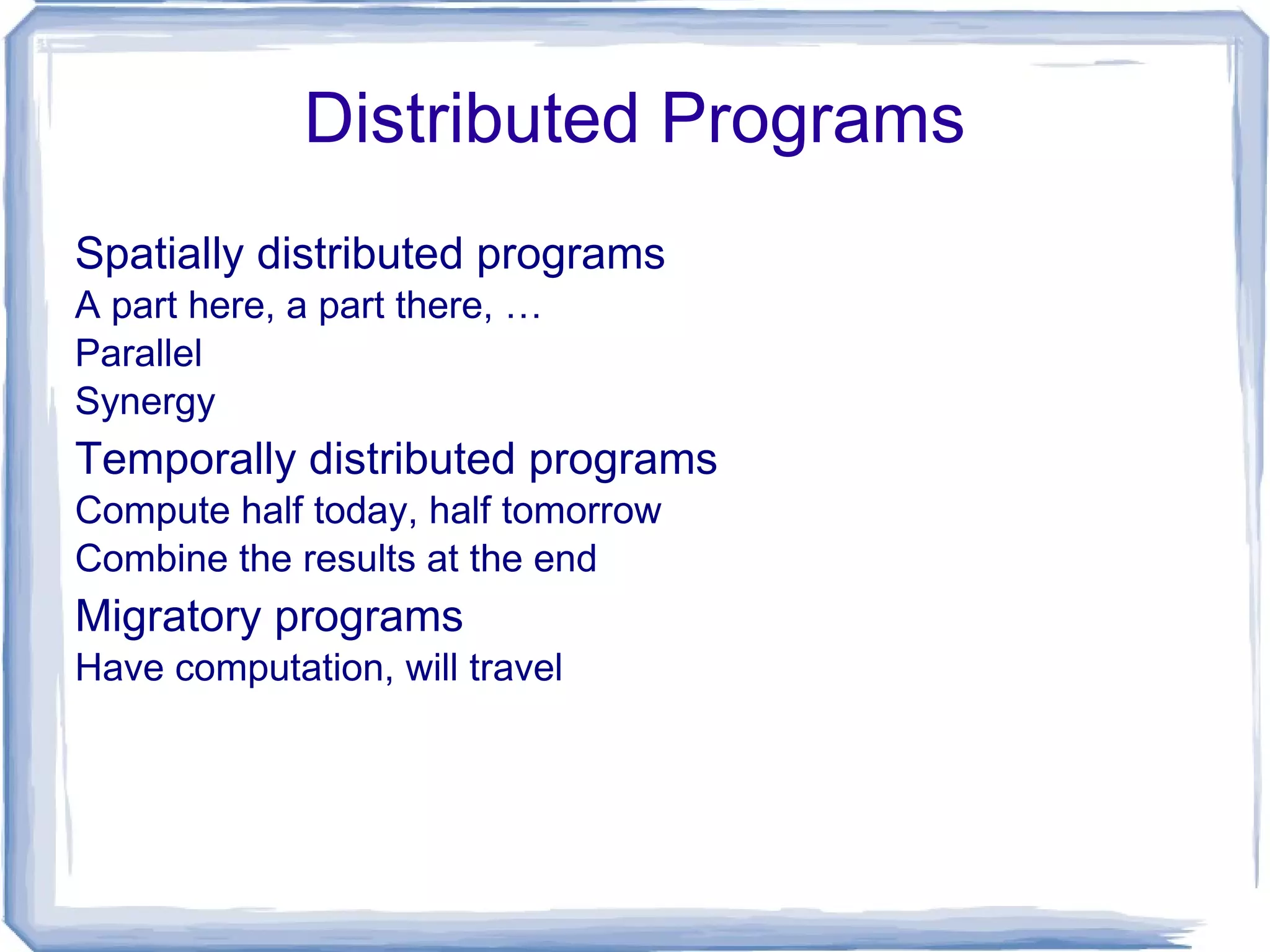 Distributed Programs

Spatially distributed programs

A part here, a part there, …

Parallel

Synergy

Temporally distributed programs

Compute half today, half tomorrow

Combine the results at the end

Migratory programs

Have computation, will travel